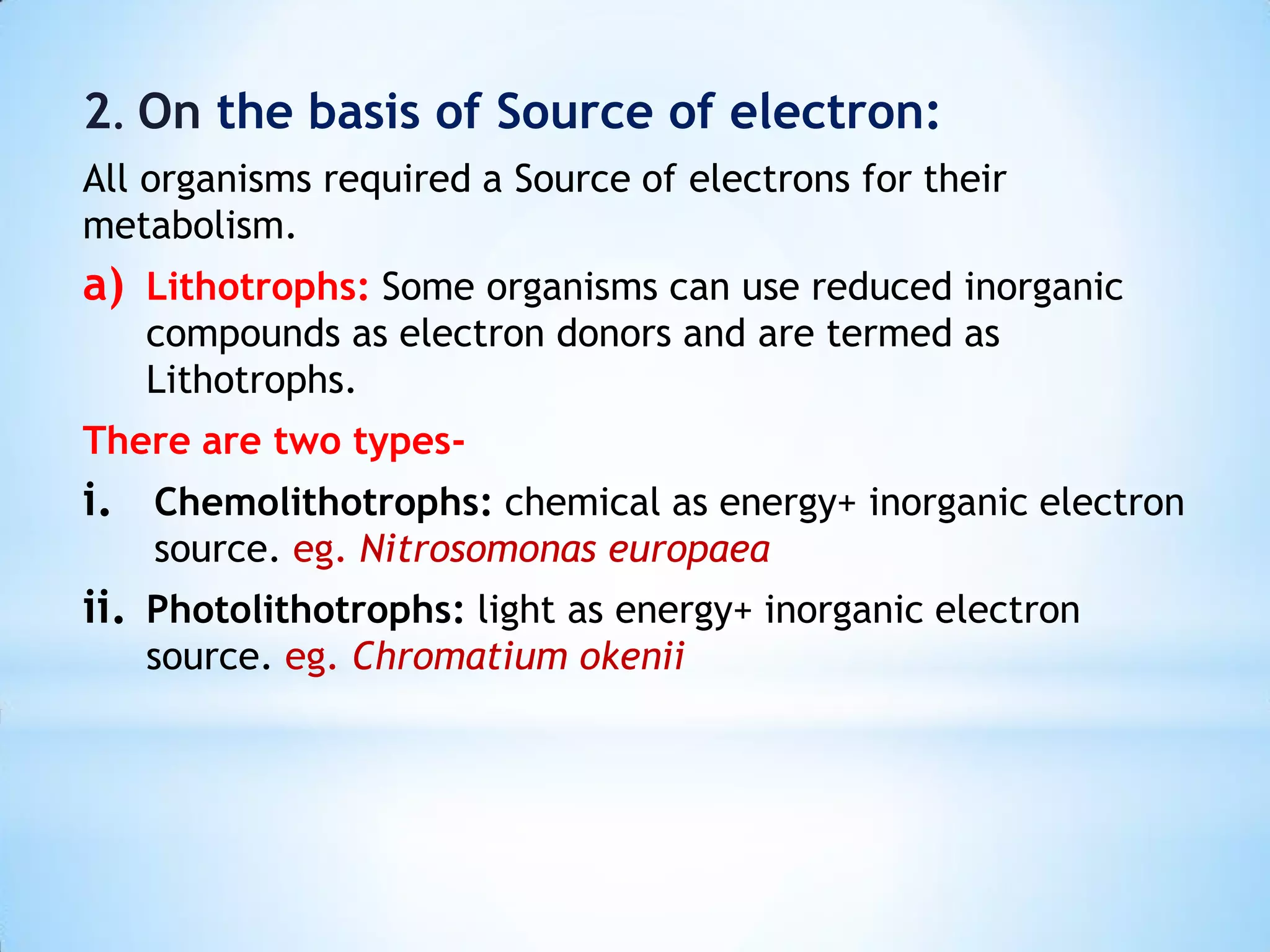 2. On the basis of Source of electron:

All organisms required a Source of electrons for their metabolism.

a) Lithotrophs: Some organisms can use reduced inorganic compounds as electron donors and are termed as Lithotrophs.

There are two types-

i. Chemolithotrophs: chemical as energy+ inorganic electron source. eg. Nitrosomonas europaea

ii. Photolithotrophs: light as energy+ inorganic electron source. eg. Chromatium okenii